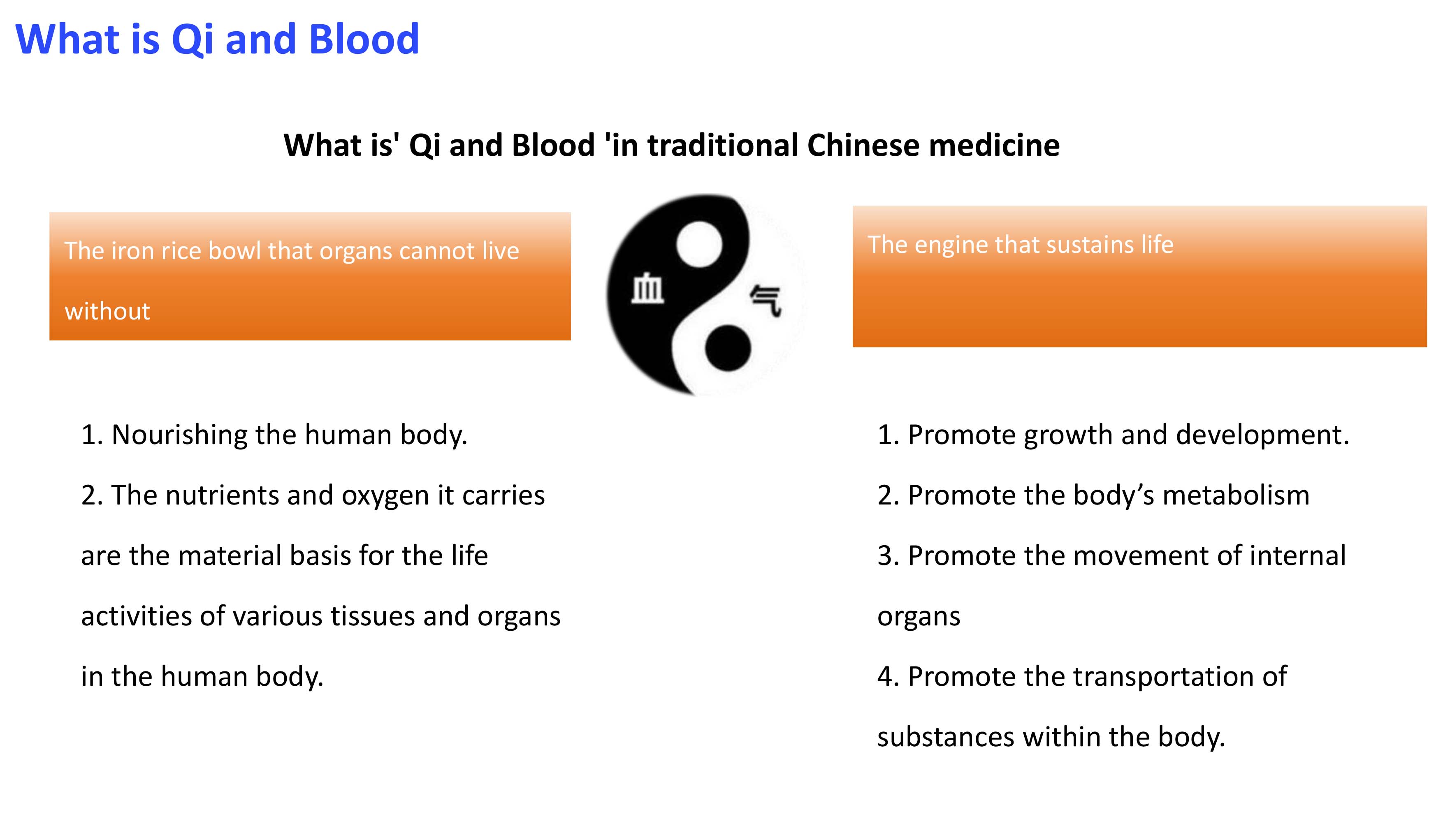 What is Qi and Blood

What is' Qi and Blood 'in traditional Chinese medicine

The iron rice bowl that organs cannot live without

1. Nourishing the human body.

2. The nutrients and oxygen it carries are the material basis for the life activities of various tissues and organs in the human body.

血

气

The engine that sustains life

1. Promote growth and development.

2. Promote the body's metabolism

3. Promote the movement of internal organs

4. Promote the transportation of substances within the body.